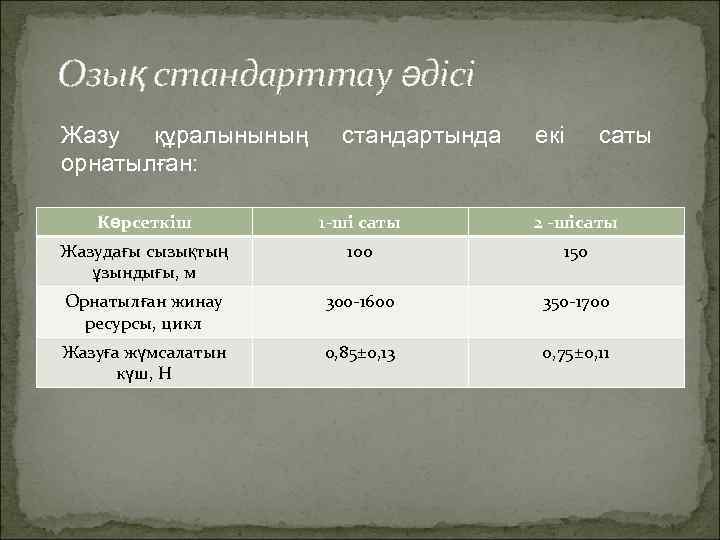 Озық стандарттау әдісі

Жазу құралынының стандартында екі саты орнатылған:

| Көрсеткіш | 1-ші саты | 2 -шісаты |
|---|---|---|
| Жазудағы сызықтың ұзындығы, м | 100 | 150 |
| Орнатылған жинау ресурсы, цикл | 300-1600 | 350-1700 |
| Жазуға жұмсалатын күш, Н | 0,85±0,13 | 0,75±0,11 |